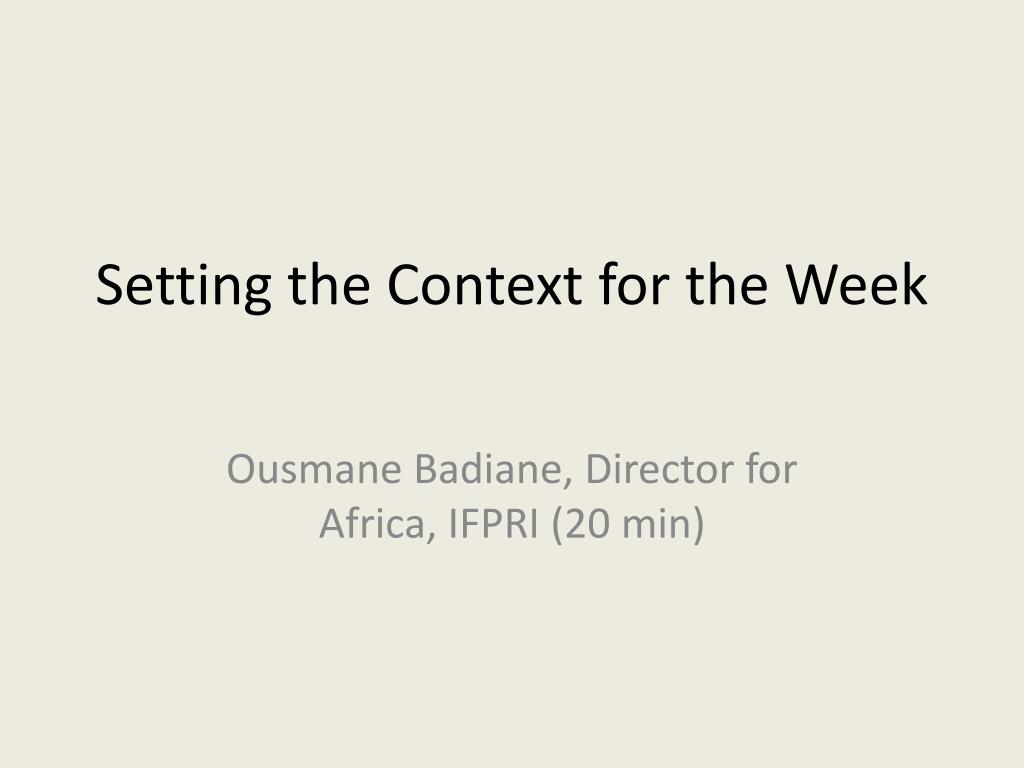 Setting the Context for the Week

Ousmane Badiane, Director for Africa, IFPRI (20 min)